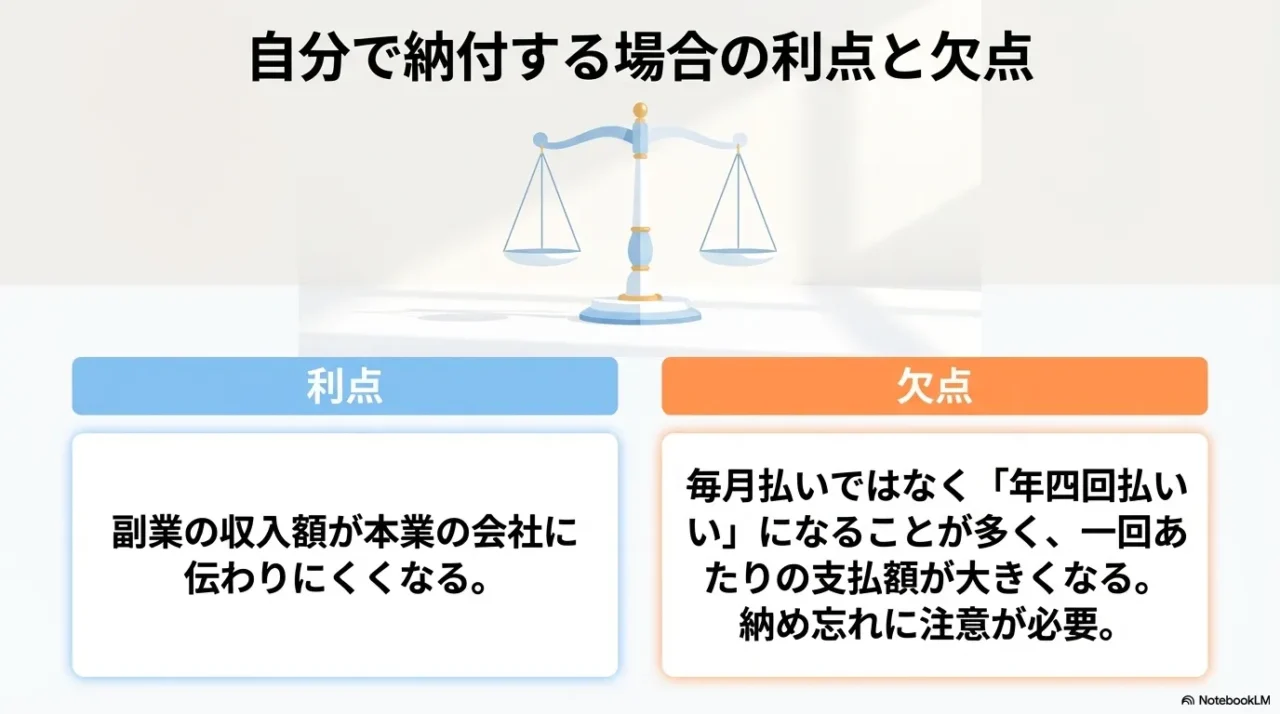 自分で納付する場合の利点と欠点

利点

副業の収入額が本業の会社に伝わりにくくなる。

欠点

毎月払いではなく「年四回払い」になることが多く、一回あたりの支払額が大きくなる。納め忘れに注意が必要。

NotebookLM